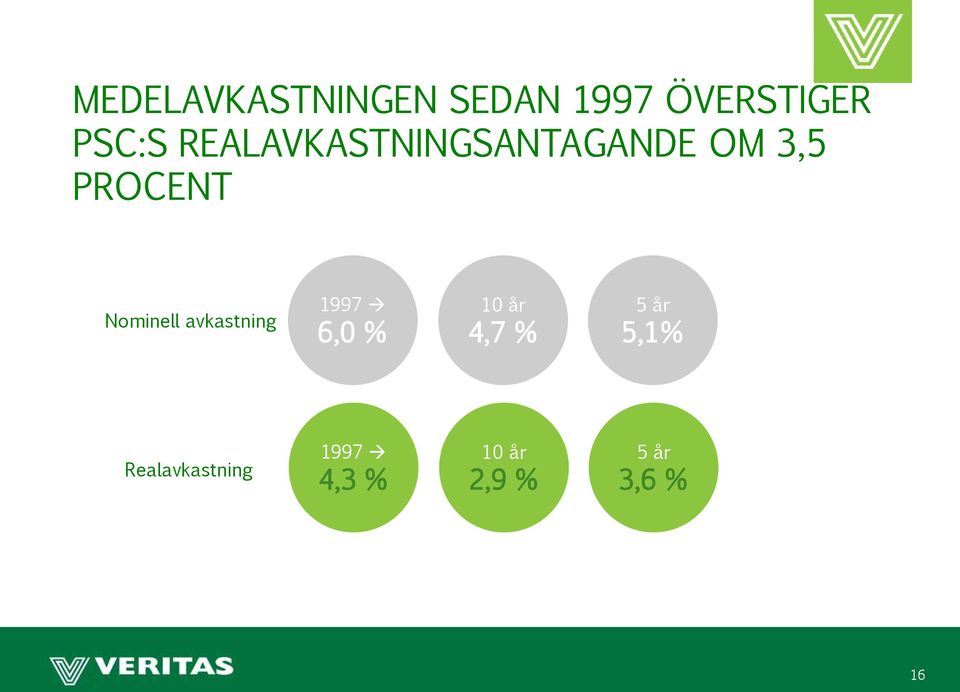 MEDELAVKASTNINGEN SEDAN 1997 ÖVERSTIGER PSC:S REALAVKASTNINGSANTAGANDE OM 3,5 PROCENT

Nominell avkastning

1997 →
6,0 %

10 år
4,7 %

5 år
5,1%

Realavkastning

1997 →
4,3 %

10 år
2,9 %

5 år
3,6 %

VERITAS

16